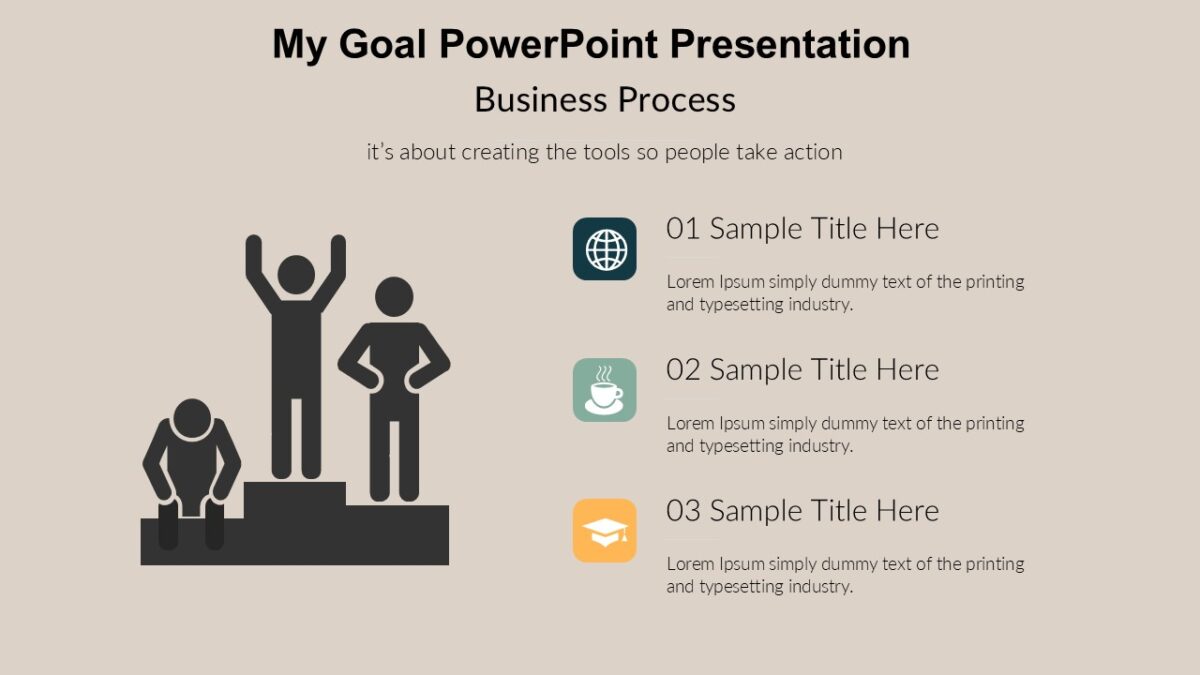 My Goal PowerPoint Presentation

Business Process

it's about creating the tools so people take action

01 Sample Title Here

Lorem Ipsum simply dummy text of the printing and typesetting industry.

02 Sample Title Here

Lorem Ipsum simply dummy text of the printing and typesetting industry.

03 Sample Title Here

Lorem Ipsum simply dummy text of the printing and typesetting industry.